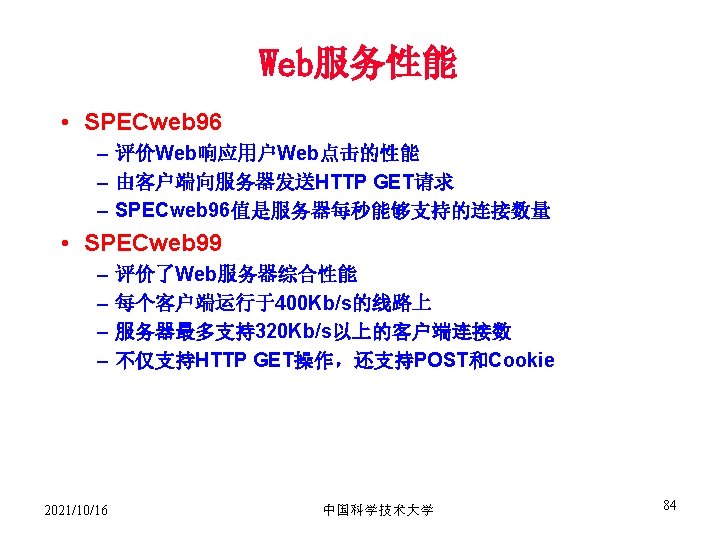 Web服务性能

• SPECweb96
  – 评价Web响应用户Web点击的性能
  – 由客户端向服务器发送HTTP GET请求
  – SPECweb96值是服务器每秒能够支持的连接数量
• SPECweb99
  – 评价了Web服务器综合性能
  – 每个客户端运行于400Kb/s的线路上
  – 服务器最多支持320Kb/s以上的客户端连接数
  – 不仅支持HTTP GET操作，还支持POST和Cookie

2021/10/16 中国科学技术大学 84